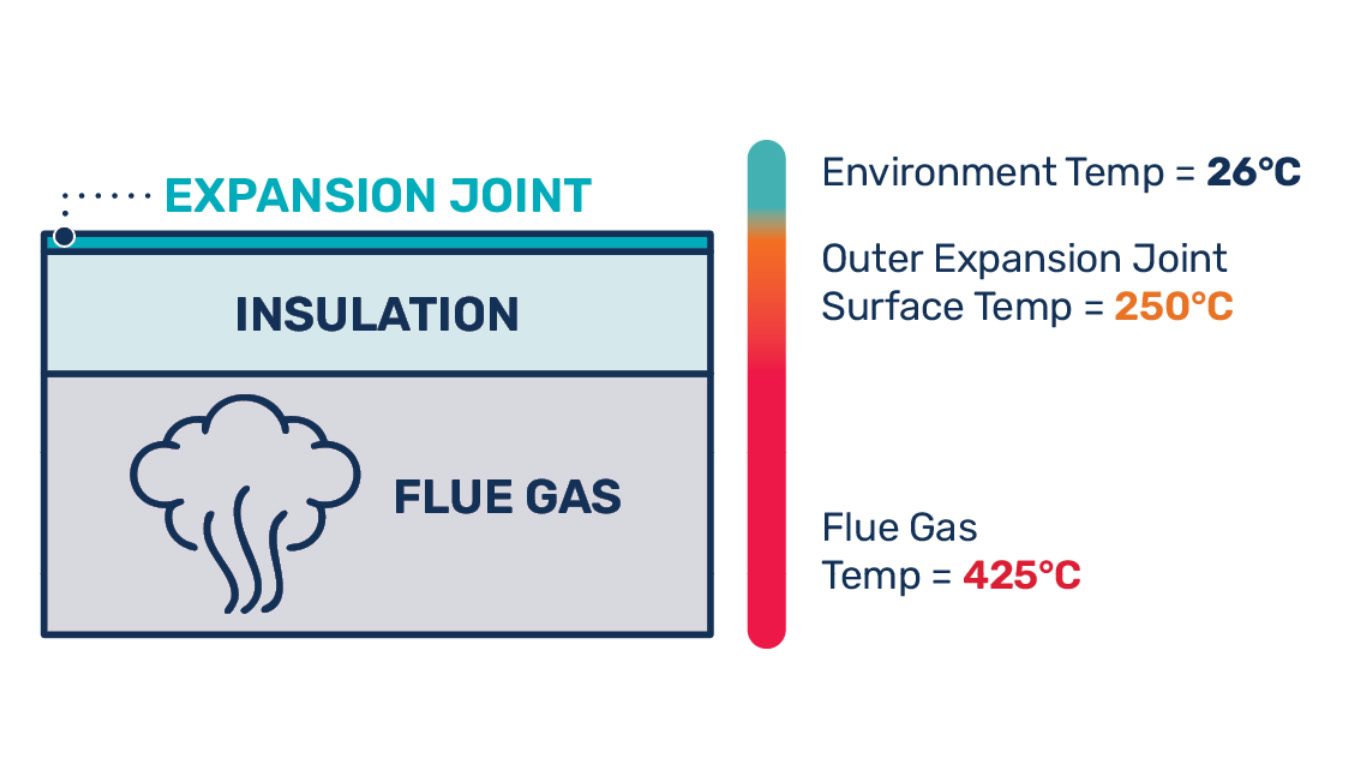 EXPANSION JOINT

INSULATION

FLUE GAS

Environment Temp = 26°C

Outer Expansion Joint Surface Temp = 250°C

Flue Gas Temp = 425°C